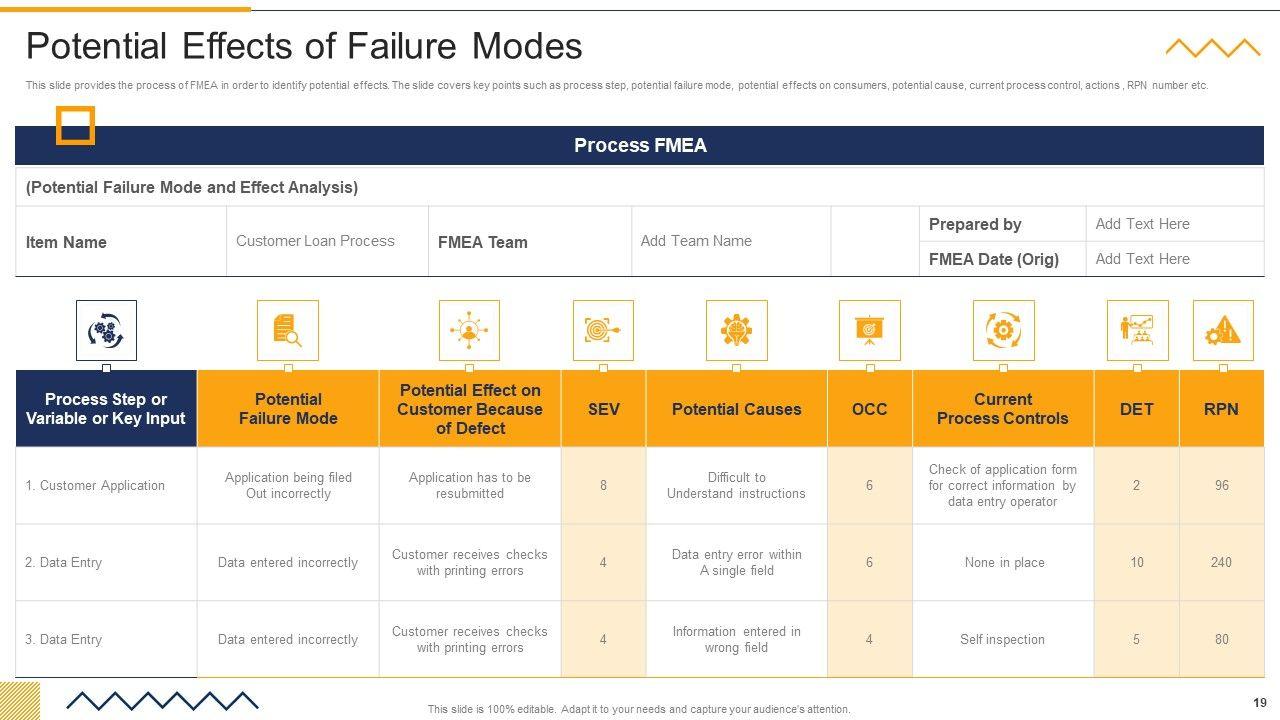 Potential Effects of Failure Modes

This slide provides the process of FMEA in order to identify potential effects. The slide covers key points such as process step, potential failure mode, potential effects on consumers, potential cause, current process control, actions , RPN number etc.

Process FMEA

(Potential Failure Mode and Effect Analysis)

| Item Name | Customer Loan Process | FMEA Team | Add Team Name | | Prepared by | Add Text Here |
|---|---|---|---|---|---|---|
| | | | | | FMEA Date (Orig) | Add Text Here |

| Process Step or Variable or Key Input | Potential Failure Mode | Potential Effect on Customer Because of Defect | SEV | Potential Causes | OCC | Current Process Controls | DET | RPN |
|---|---|---|---|---|---|---|---|---|
| 1. Customer Application | Application being filed Out incorrectly | Application has to be resubmitted | 8 | Difficult to Understand instructions | 6 | Check of application form for correct information by data entry operator | 2 | 96 |
| 2. Data Entry | Data entered incorrectly | Customer receives checks with printing errors | 4 | Data entry error within A single field | 6 | None in place | 10 | 240 |
| 3. Data Entry | Data entered incorrectly | Customer receives checks with printing errors | 4 | Information entered in wrong field | 4 | Self inspection | 5 | 80 |

This slide is 100% editable. Adapt it to your needs and capture your audience's attention.

19